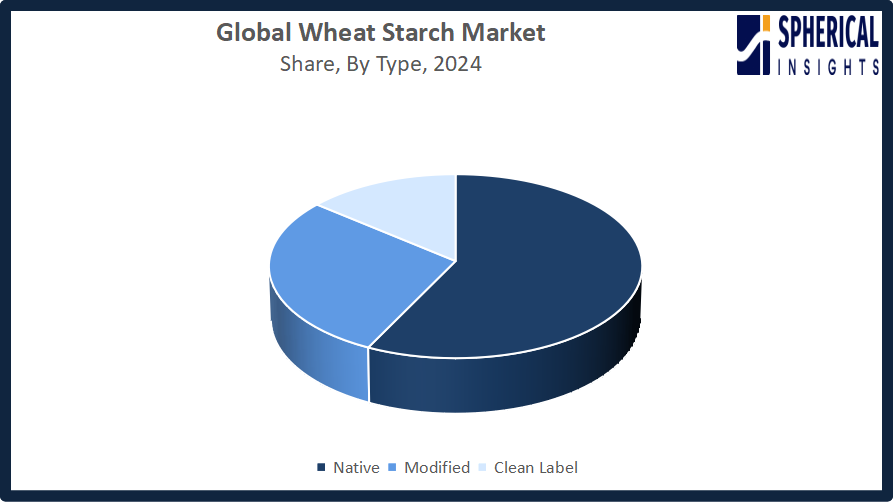 Global Wheat Starch Market
Share, By Type, 2024

SPHERICAL
INSIGHTS

Native Modified Clean Label